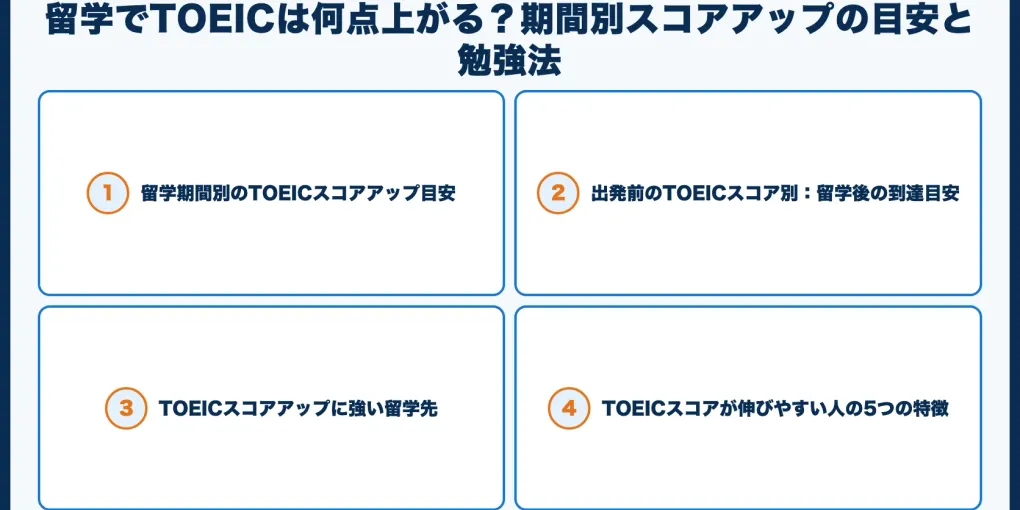 留学でTOEICは何点上がる？期間別スコアアップの目安と勉強法

1 留学期間別のTOEICスコアアップ目安

2 出発前のTOEICスコア別：留学後の到達目安

3 TOEICスコアアップに強い留学先

4 TOEICスコアが伸びやすい人の5つの特徴